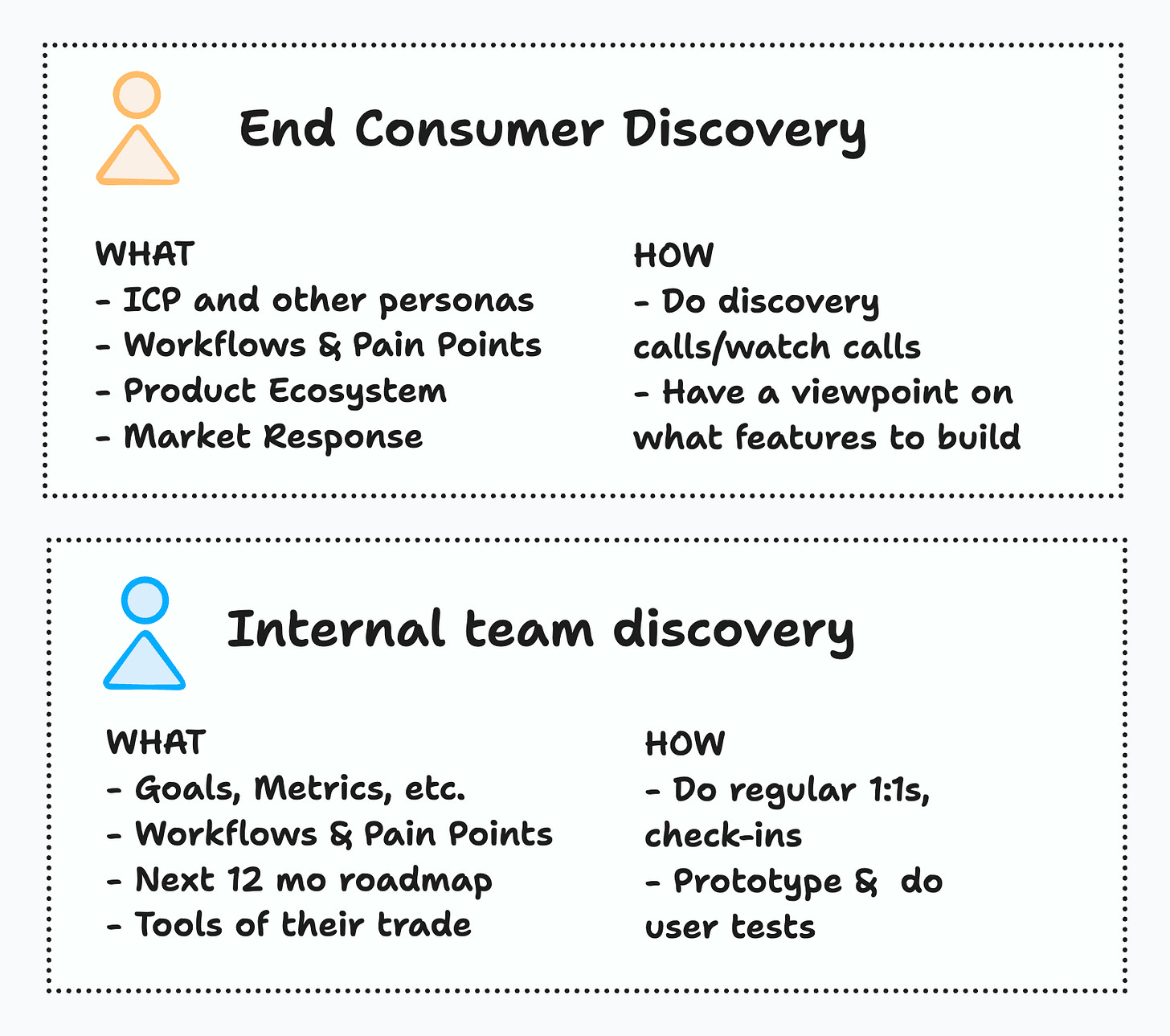 End Consumer Discovery

WHAT
- ICP and other personas
- Workflows & Pain Points
- Product Ecosystem
- Market Response

HOW
- Do discovery calls/watch calls
- Have a viewpoint on what features to build

Internal team discovery

WHAT
- Goals, Metrics, etc.
- Workflows & Pain Points
- Next 12 mo roadmap
- Tools of their trade

HOW
- Do regular 1:1s, check-ins
- Prototype & do user tests